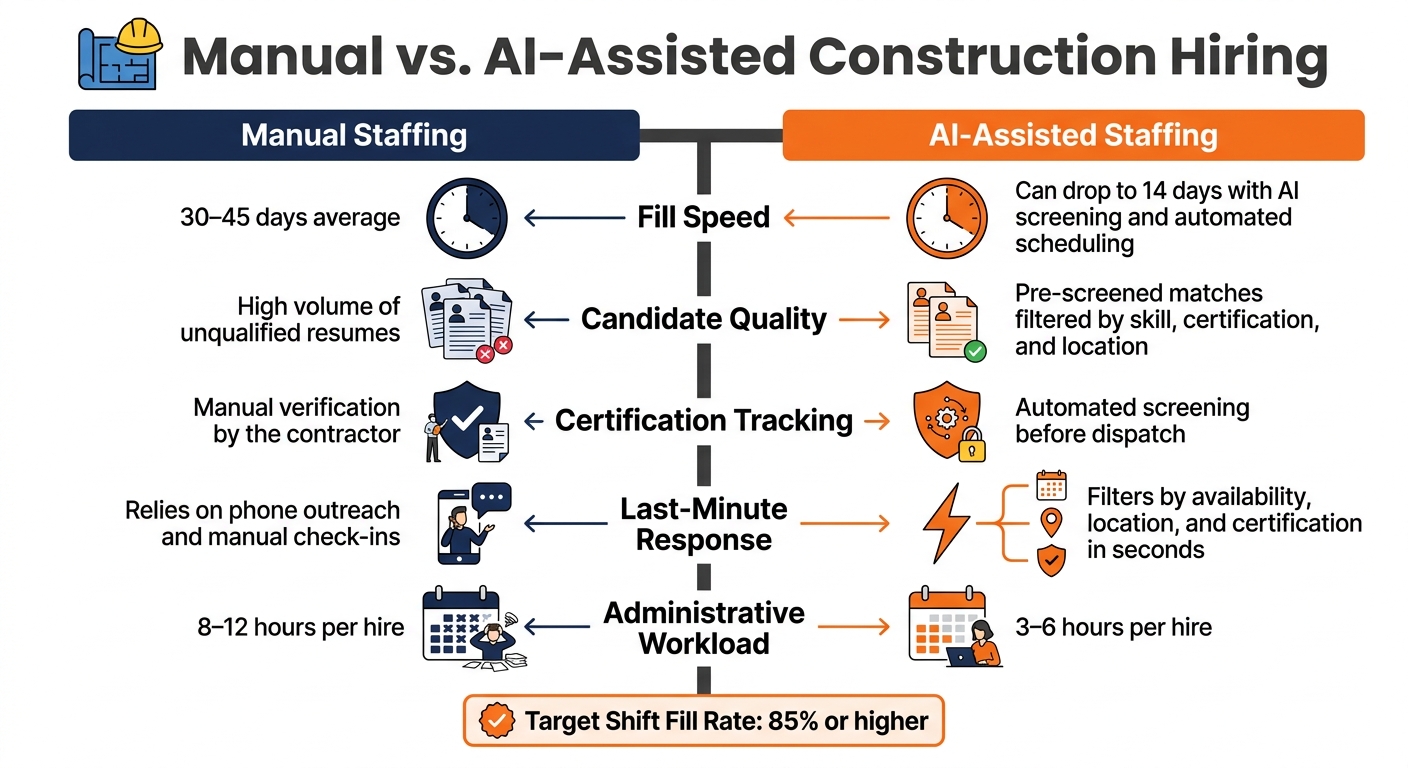 Manual vs. AI-Assisted Construction Hiring

Manual Staffing

AI-Assisted Staffing

30–45 days average

Fill Speed

Can drop to 14 days with AI screening and automated scheduling

High volume of unqualified resumes

Candidate Quality

Pre-screened matches filtered by skill, certification, and location

Manual verification by the contractor

Certification Tracking

Automated screening before dispatch

Relies on phone outreach and manual check-ins

Last-Minute Response

Filters by availability, location, and certification in seconds

8–12 hours per hire

Administrative Workload

3–6 hours per hire

Target Shift Fill Rate: 85% or higher